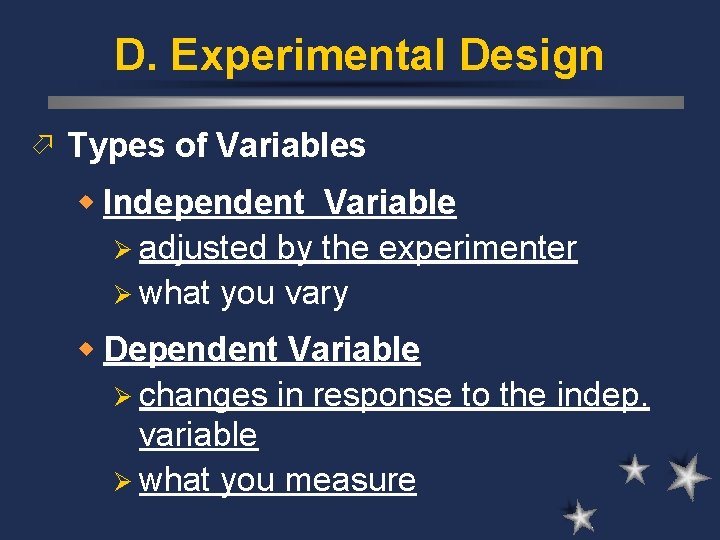 D. Experimental Design

Types of Variables

Independent Variable

adjusted by the experimenter

what you vary

Dependent Variable

changes in response to the indep. variable

what you measure